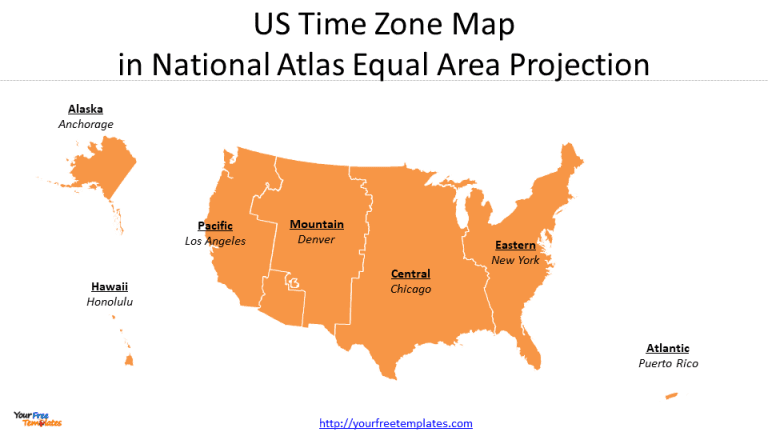 US Time Zone Map
in National Atlas Equal Area Projection

Alaska
Anchorage

Pacific
Los Angeles

Mountain
Denver

Central
Chicago

Eastern
New York

Hawaii
Honolulu

Atlantic
Puerto Rico

Your Free Templates

http://yourfreetemplates.com